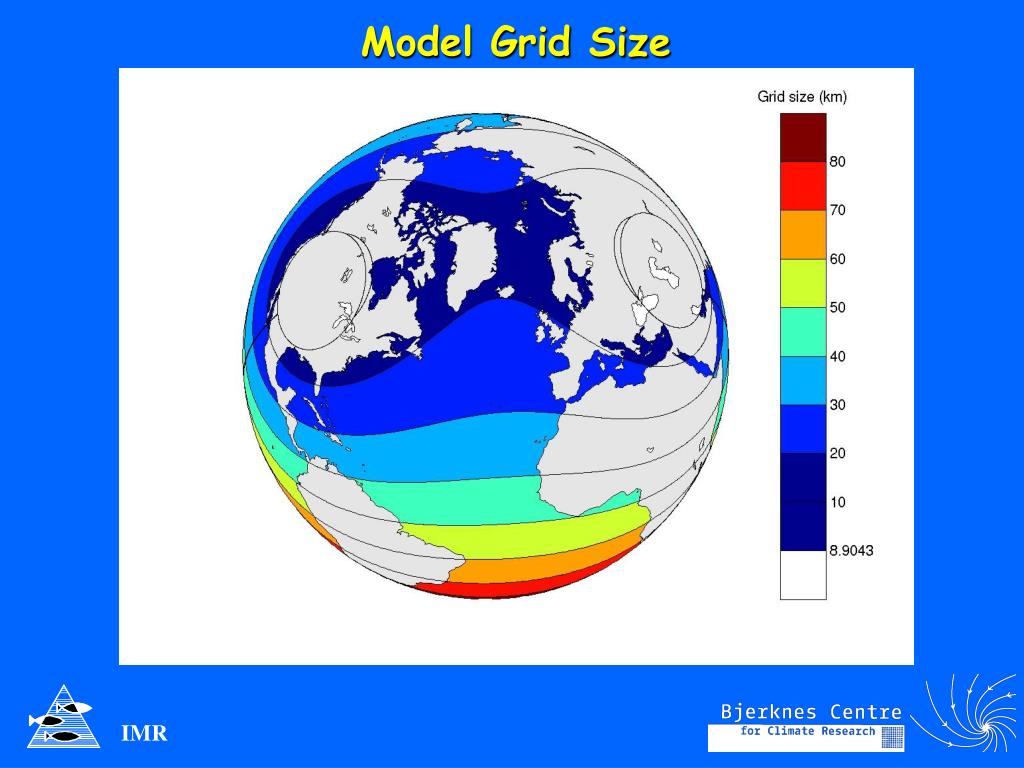 Model Grid Size

Grid size (km)

80

70

60

50

40

30

20

10

8.9043

IMR

Bjerknes Centre
for Climate Research